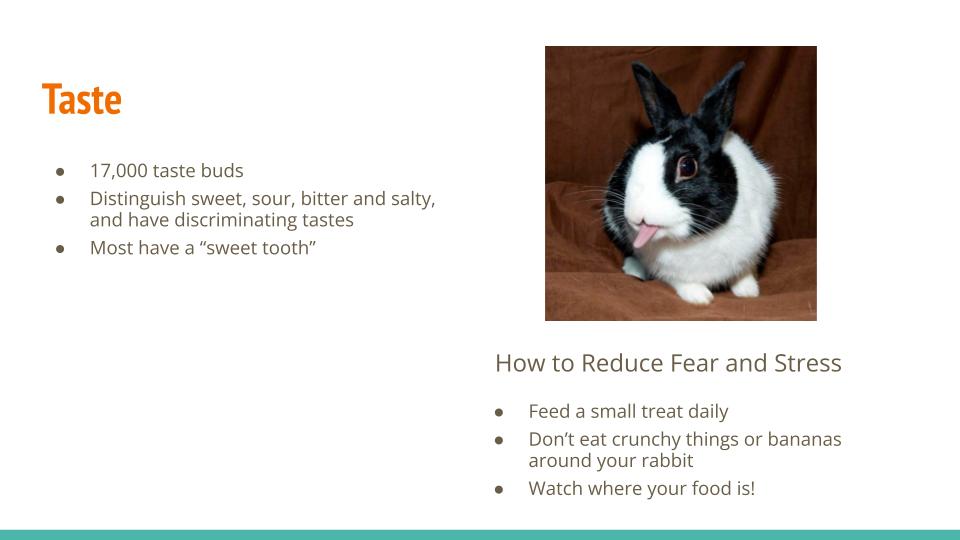 Taste

● 17,000 taste buds
● Distinguish sweet, sour, bitter and salty, and have discriminating tastes
● Most have a “sweet tooth”

How to Reduce Fear and Stress

● Feed a small treat daily
● Don’t eat crunchy things or bananas around your rabbit
● Watch where your food is!